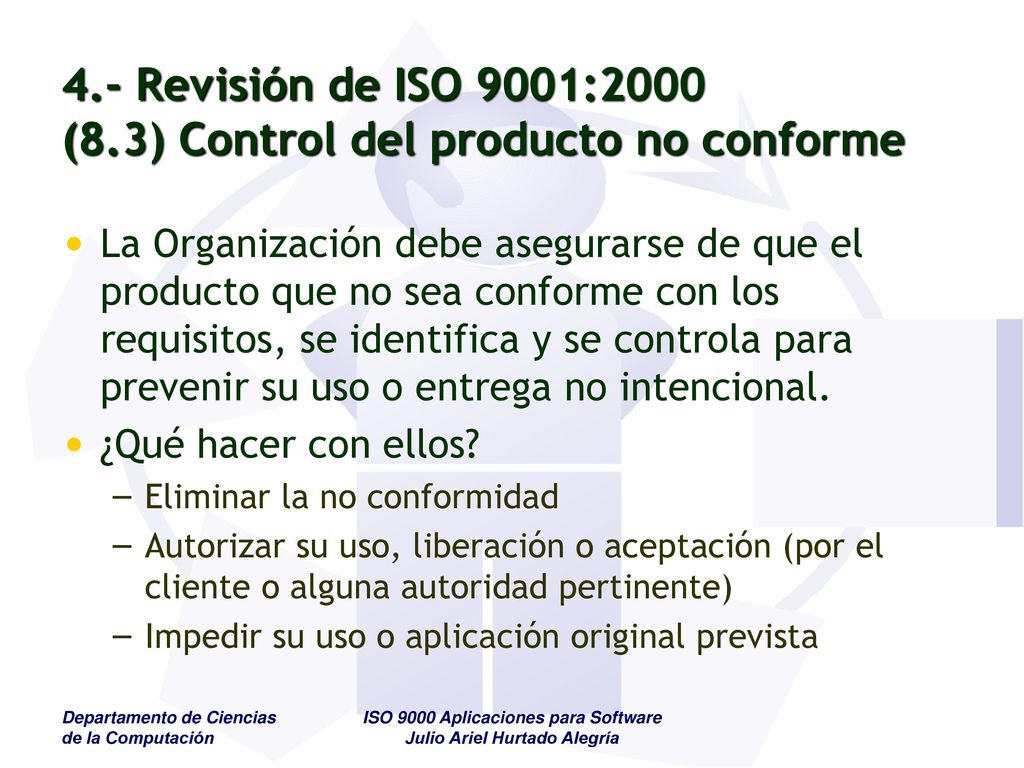 4.- Revisión de ISO 9001:2000
(8.3) Control del producto no conforme

• La Organización debe asegurarse de que el producto que no sea conforme con los requisitos, se identifica y se controla para prevenir su uso o entrega no intencional.
• ¿Qué hacer con ellos?
– Eliminar la no conformidad
– Autorizar su uso, liberación o aceptación (por el cliente o alguna autoridad pertinente)
– Impedir su uso o aplicación original prevista

Departamento de Ciencias de la Computación

ISO 9000 Aplicaciones para Software
Julio Ariel Hurtado Alegría